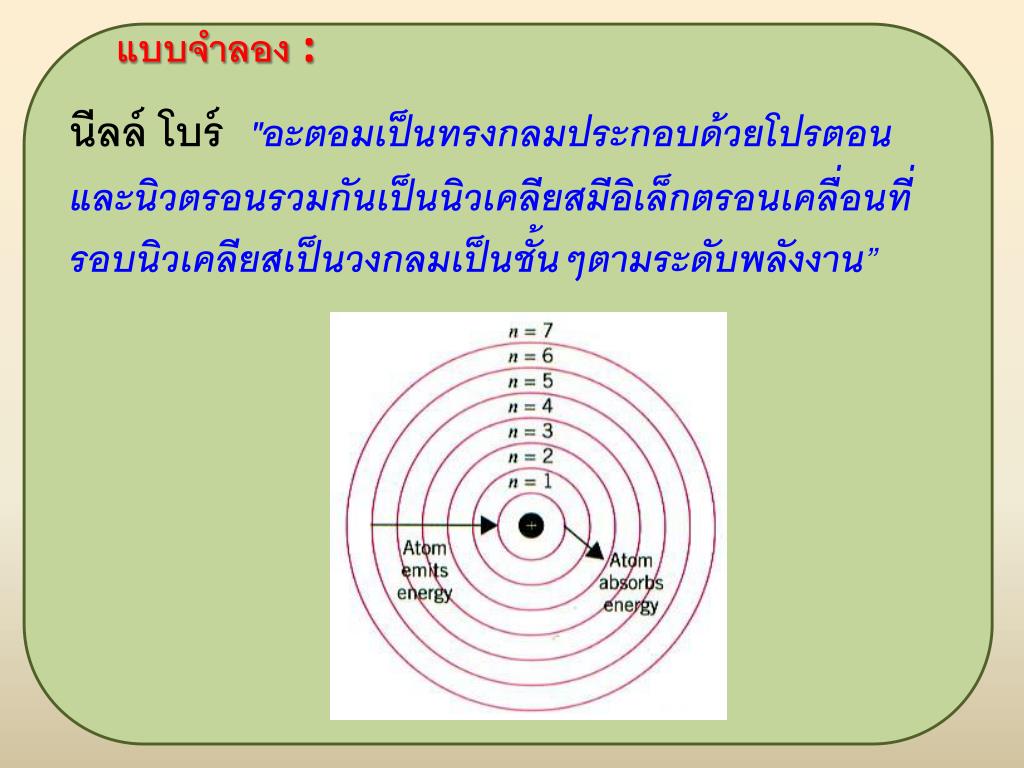 แบบจำลอง :

นีลล์ โบร์ "อะตอมเป็นทรงกลมประกอบด้วยโปรตอนและนิวตรอนรวมกันเป็นนิวเคลียสมีอิเล็กตรอนเคลื่อนที่รอบนิวเคลียสเป็นวงกลมเป็นชั้น ๆตามระดับพลังงาน”

$n = 7$
$n = 6$
$n = 5$
$n = 4$
$n = 3$
$n = 2$
$n = 1$
+
Atom emits energy
Atom absorbs energy